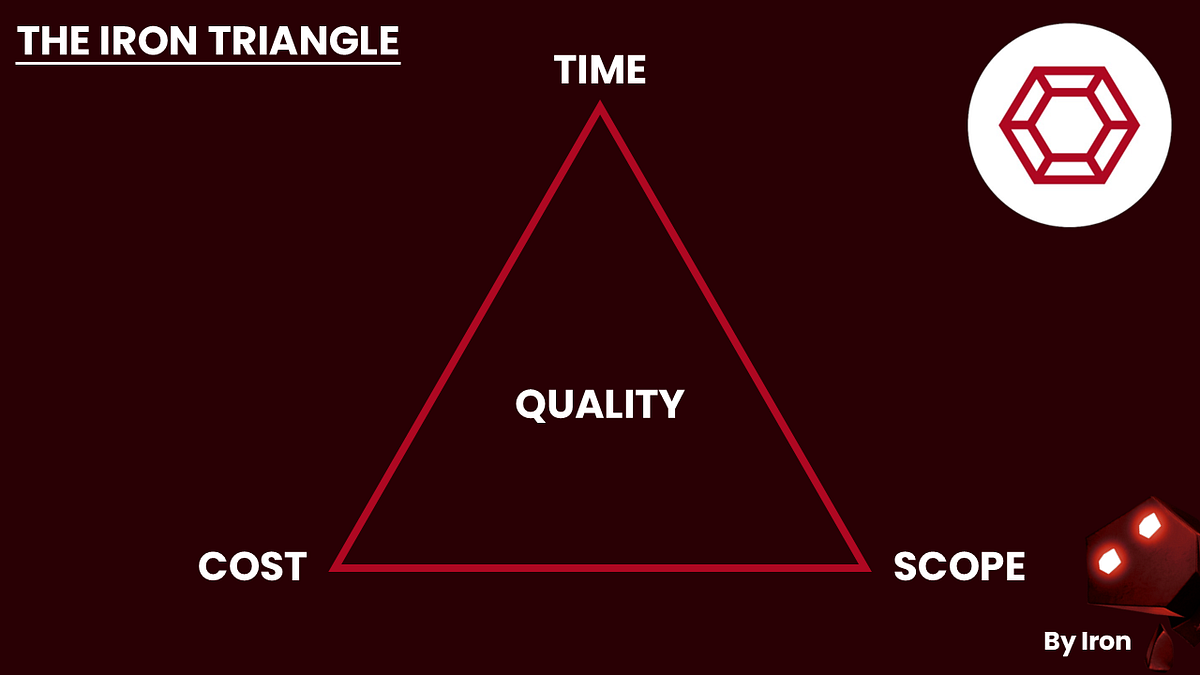 THE IRON TRIANGLE

TIME

QUALITY

COST

SCOPE

By Iron